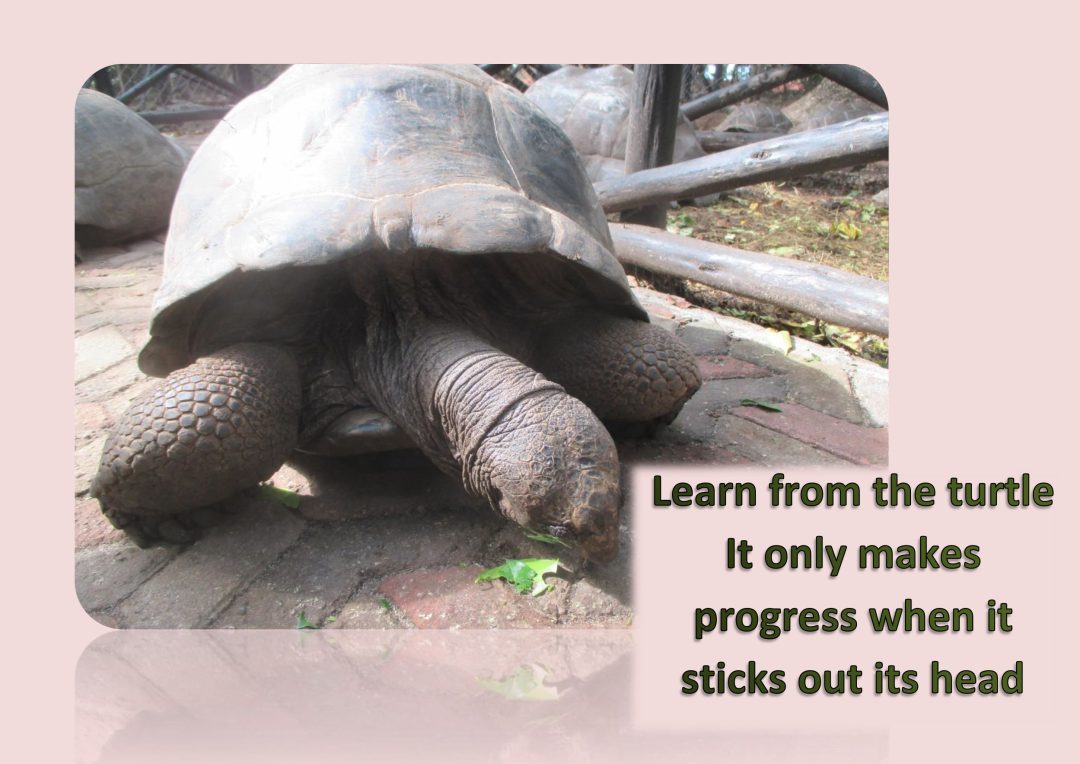 Learn from the turtle
It only makes progress when it sticks out its head